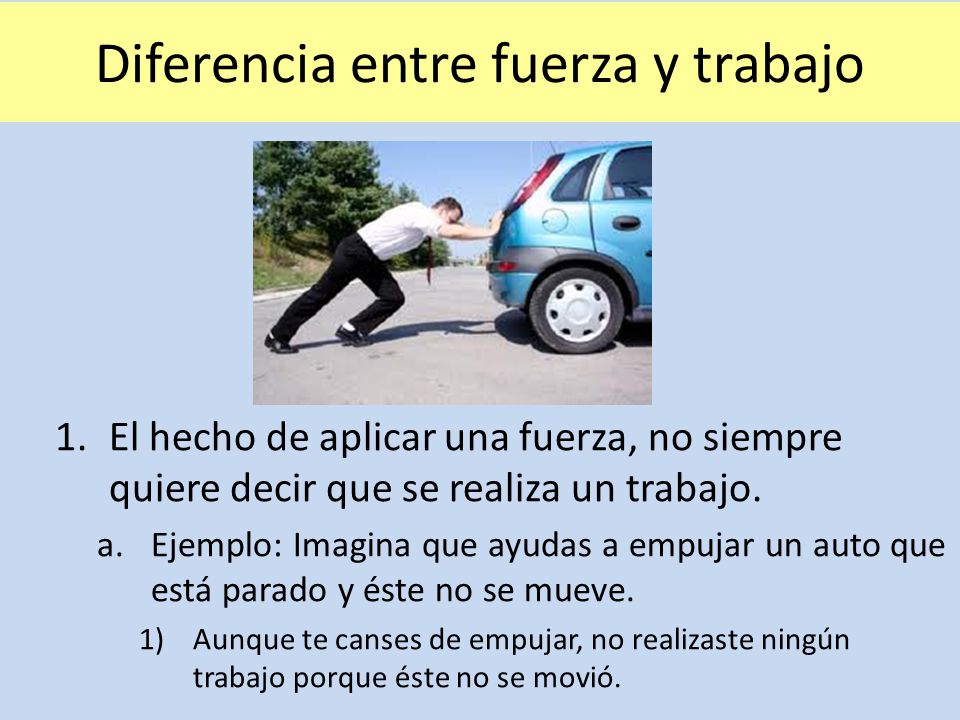 Diferencia entre fuerza y trabajo

1. El hecho de aplicar una fuerza, no siempre quiere decir que se realiza un trabajo.

a. Ejemplo: Imagina que ayudas a empujar un auto que está parado y éste no se mueve.

1) Aunque te canses de empujar, no realizaste ningún trabajo porque éste no se movió.